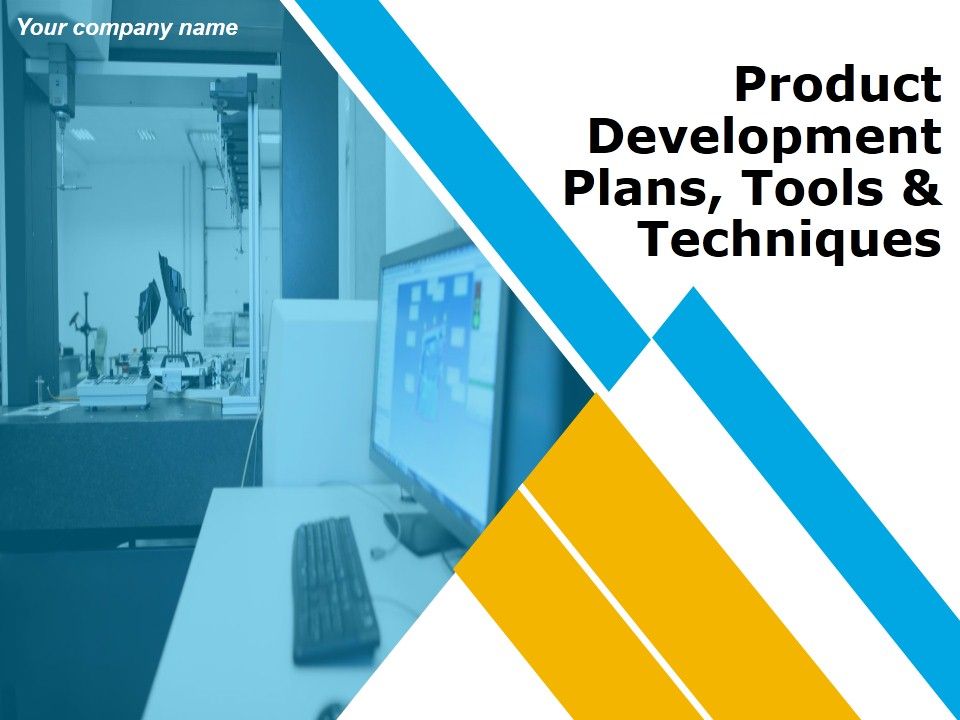 Your company name

Product Development Plans, Tools & Techniques